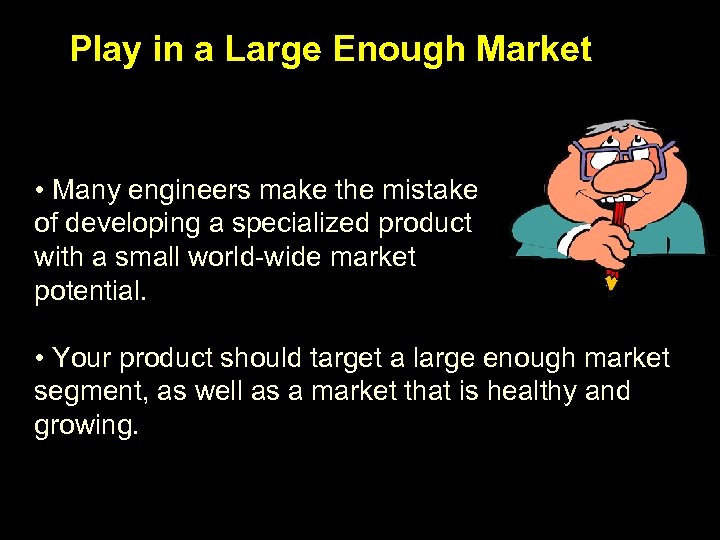 Play in a Large Enough Market

• Many engineers make the mistake of developing a specialized product with a small world-wide market potential.

• Your product should target a large enough market segment, as well as a market that is healthy and growing.